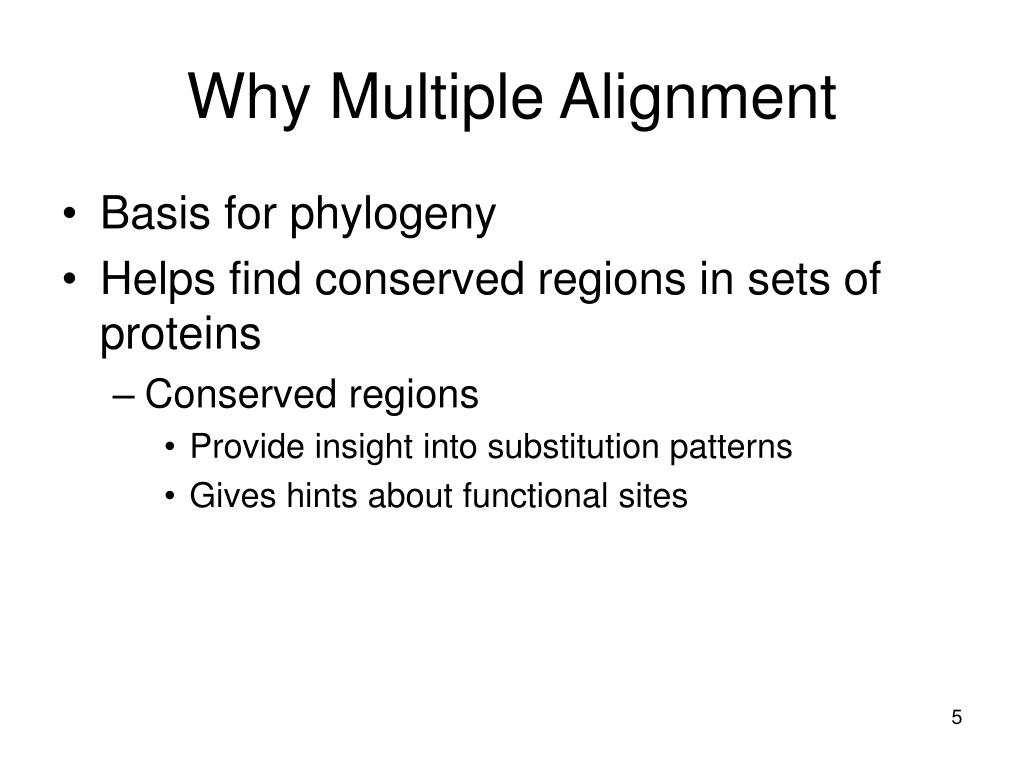 Why Multiple Alignment

• Basis for phylogeny
• Helps find conserved regions in sets of proteins
– Conserved regions
• Provide insight into substitution patterns
• Gives hints about functional sites

5